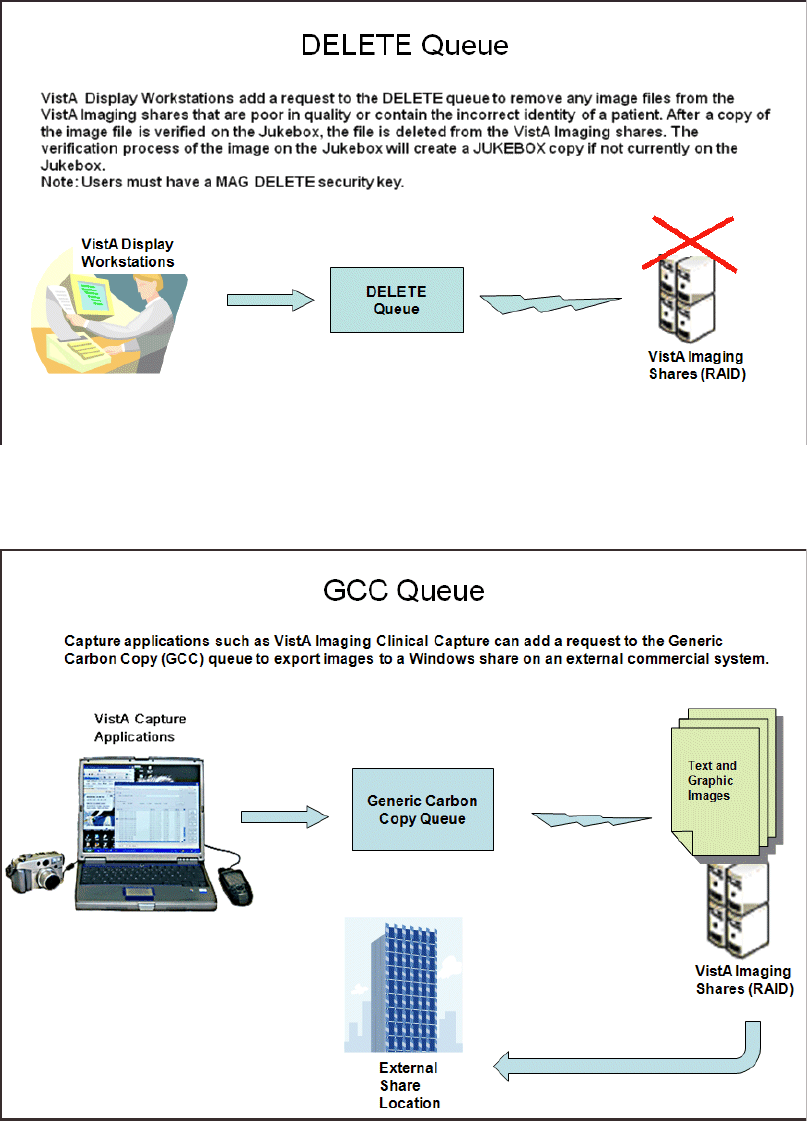 DELETE Queue

VistA Display Workstations add a request to the DELETE queue to remove any image files from the VistA Imaging shares that are poor in quality or contain the incorrect identity of a patient. After a copy of the image file is verified on the Jukebox, the file is deleted from the VistA Imaging shares. The verification process of the image on the Jukebox will create a JUKEBOX copy if not currently on the Jukebox.
Note: Users must have a MAG DELETE security key.

VistA Display Workstations

DELETE Queue

VistA Imaging Shares (RAID)

GCC Queue

Capture applications such as VistA Imaging Clinical Capture can add a request to the Generic Carbon Copy (GCC) queue to export images to a Windows share on an external commercial system.

VistA Capture Applications

Generic Carbon Copy Queue

Text and Graphic Images

VistA Imaging Shares (RAID)

External Share Location